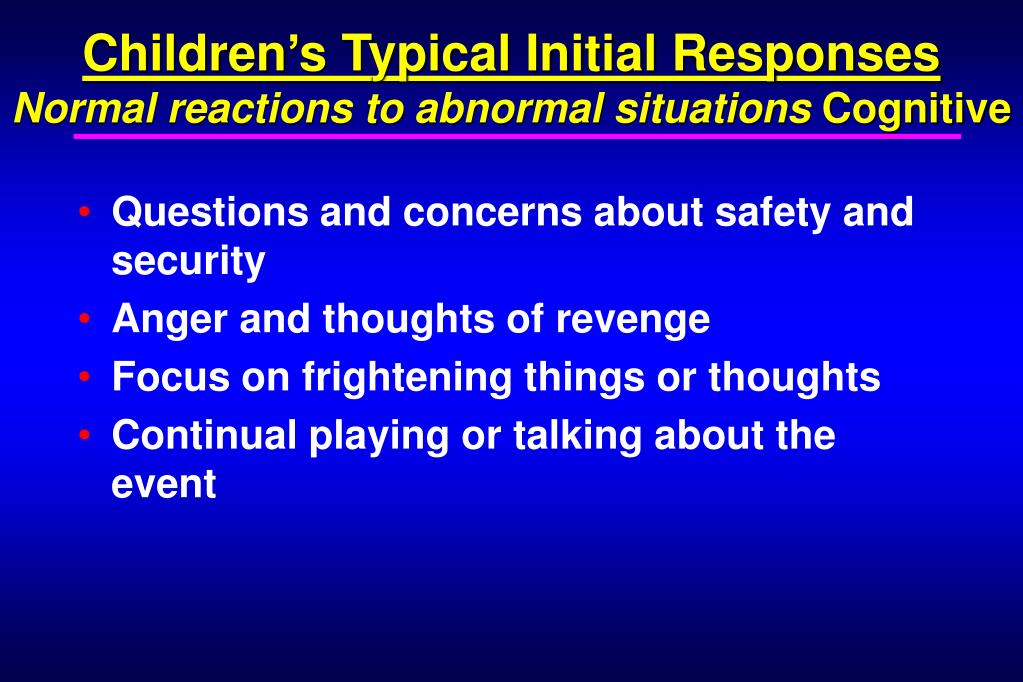 Children's Typical Initial Responses
Normal reactions to abnormal situations Cognitive

• Questions and concerns about safety and security
• Anger and thoughts of revenge
• Focus on frightening things or thoughts
• Continual playing or talking about the event